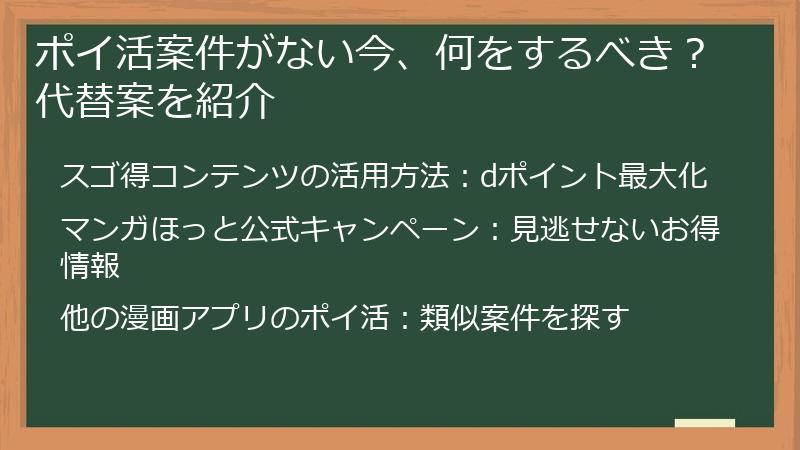 ポイ活案件がない今、何をするべき？代替案を紹介

スゴ得コンテンツの活用方法：dポイント最大化

マンガほっと公式キャンペーン：見逃せないお得情報

他の漫画アプリのポイ活：類似案件を探す